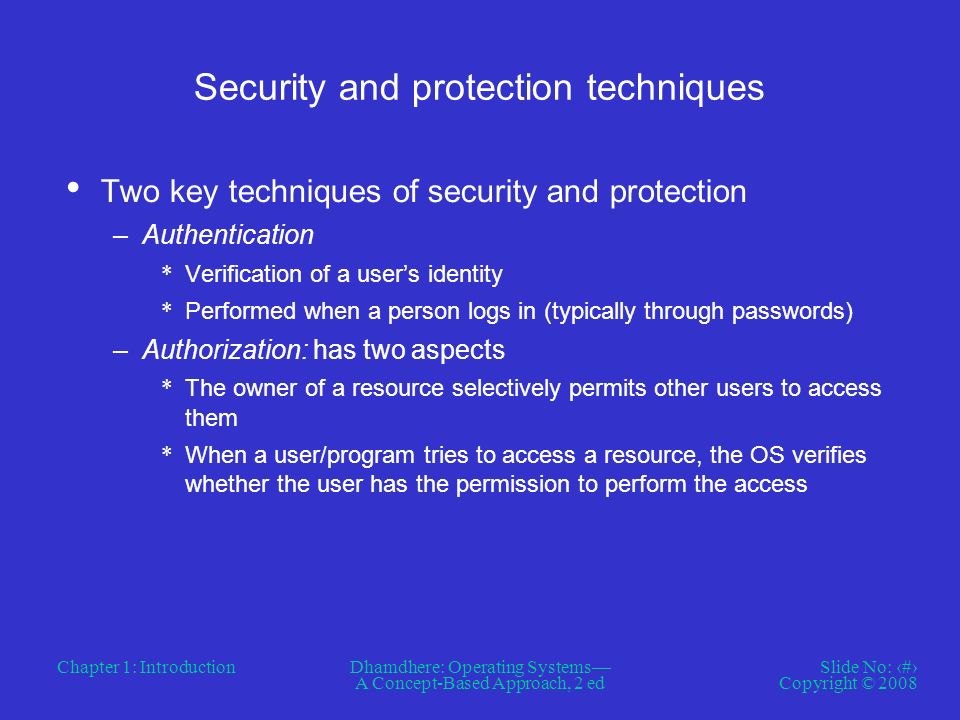 Security and protection techniques

• Two key techniques of security and protection
– Authentication
* Verification of a user's identity
* Performed when a person logs in (typically through passwords)
– Authorization: has two aspects
* The owner of a resource selectively permits other users to access them
* When a user/program tries to access a resource, the OS verifies whether the user has the permission to perform the access

Chapter 1: Introduction

Dhamdhere: Operating Systems— A Concept-Based Approach, 2 ed

Slide No: ‹#›
Copyright © 2008